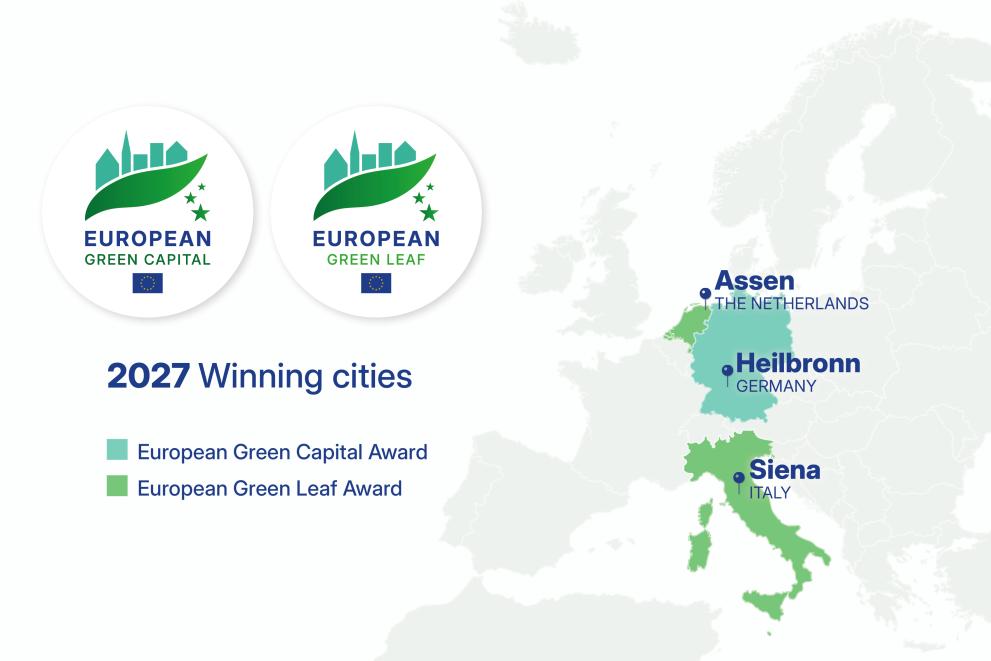 EUROPEAN
GREEN CAPITAL

EUROPEAN
GREEN LEAF

2027 Winning cities

European Green Capital Award
European Green Leaf Award

Assen
THE NETHERLANDS

Heilbronn
GERMANY

Siena
ITALY